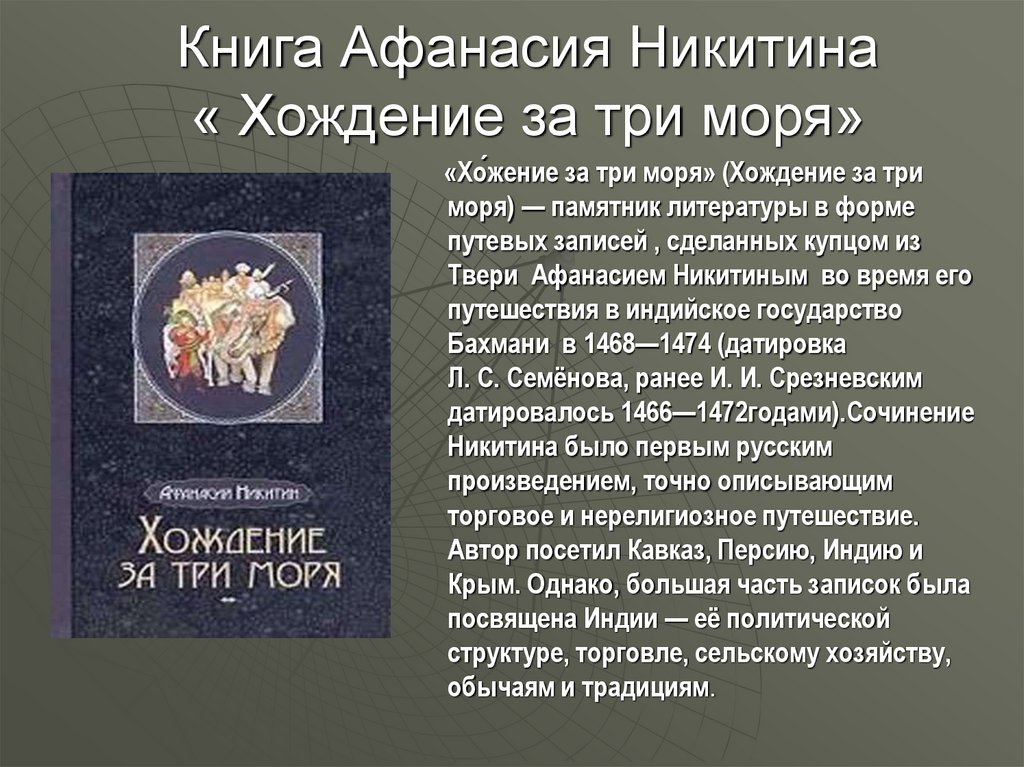 Книга Афанасия Никитина
« Хождение за три моря»

Афанасий Никитин

Хождение за три моря

«Хо́жение за три моря» (Хождение за три моря) — памятник литературы в форме путевых записей , сделанных купцом из Твери Афанасием Никитиным во время его путешествия в индийское государство Бахмани в 1468—1474 (датировка Л. С. Семёнова, ранее И. И. Срезневским датировалось 1466—1472годами).Сочинение Никитина было первым русским произведением, точно описывающим торговое и нерелигиозное путешествие. Автор посетил Кавказ, Персию, Индию и Крым. Однако, большая часть записок была посвящена Индии — её политической структуре, торговле, сельскому хозяйству, обычаям и традициям.